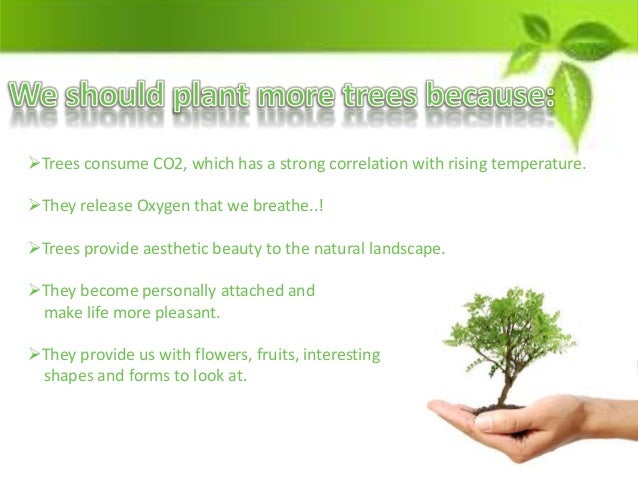 We should plant more trees because:

➢Trees consume CO2, which has a strong correlation with rising temperature.

➢They release Oxygen that we breathe..!

➢Trees provide aesthetic beauty to the natural landscape.

➢They become personally attached and make life more pleasant.

➢They provide us with flowers, fruits, interesting shapes and forms to look at.